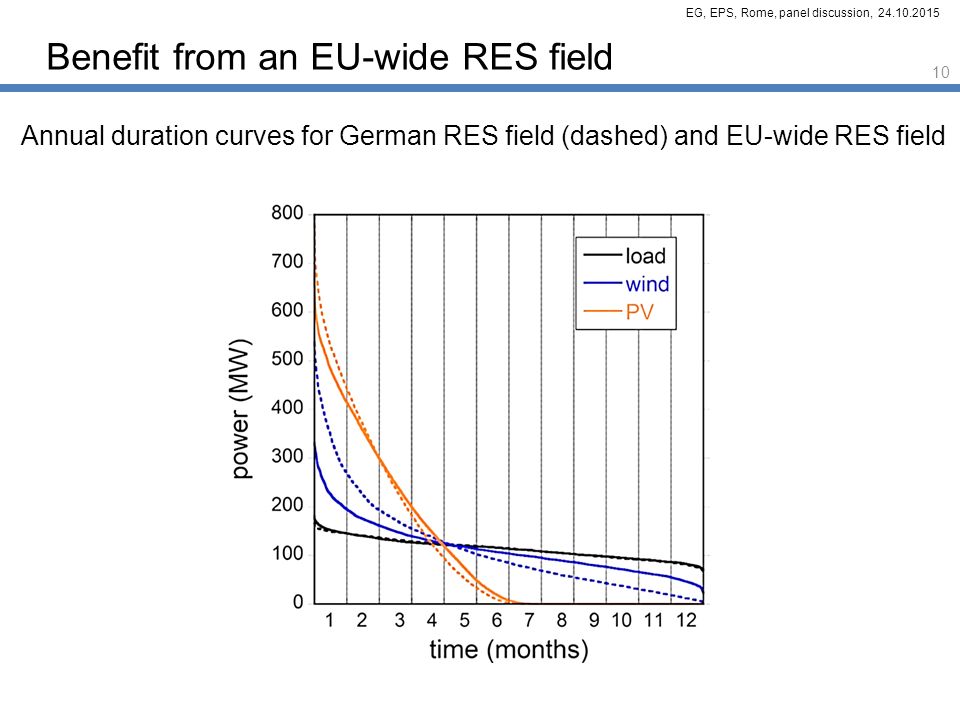 EG, EPS, Rome, panel discussion, 24.10.2015

Benefit from an EU-wide RES field

10

Annual duration curves for German RES field (dashed) and EU-wide RES field

800
700
600
500
400
300
200
100
0

power (MW)

load
wind
PV

1 2 3 4 5 6 7 8 9 10 11 12

time (months)